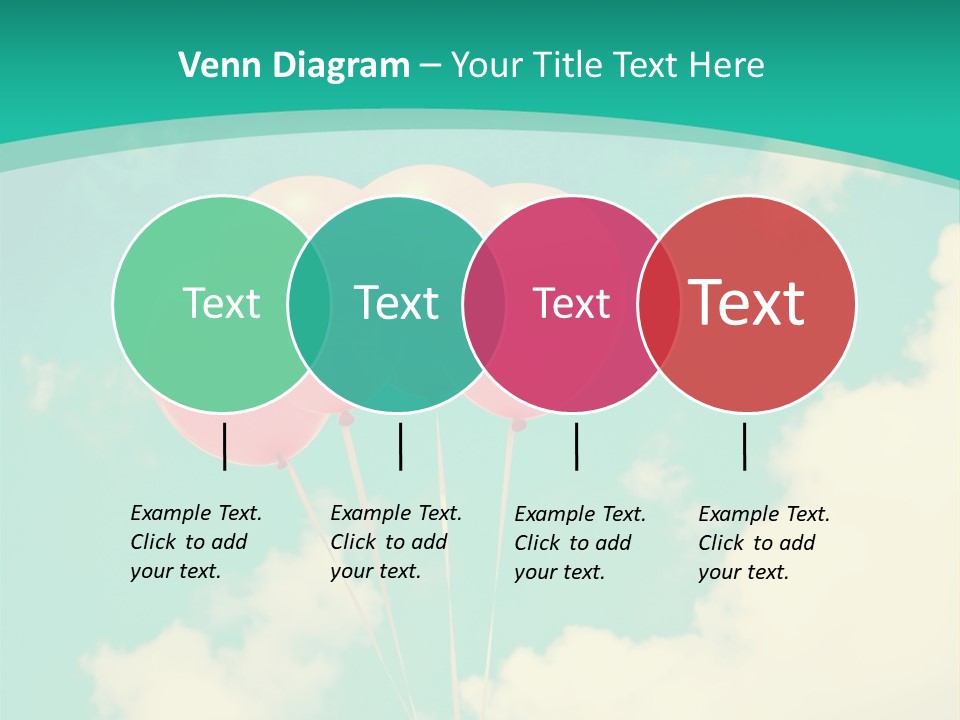 Venn Diagram – Your Title Text Here

Text

Text

Text

Text

Example Text. Click to add your text.

Example Text. Click to add your text.

Example Text. Click to add your text.

Example Text. Click to add your text.